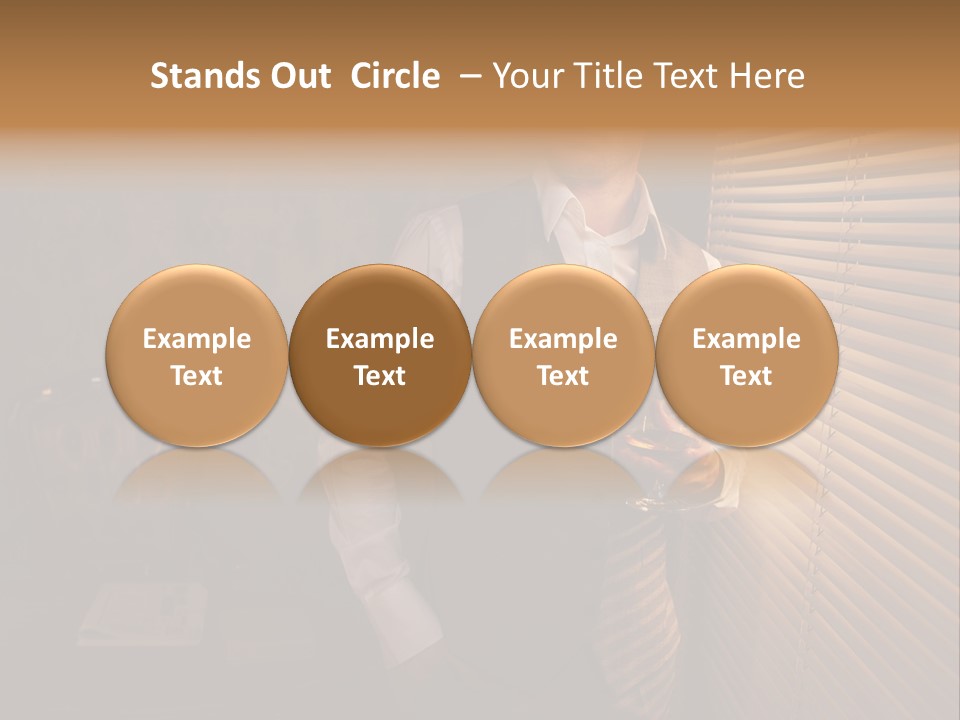 Stands Out Circle – Your Title Text Here

Example Text

Example Text

Example Text

Example Text